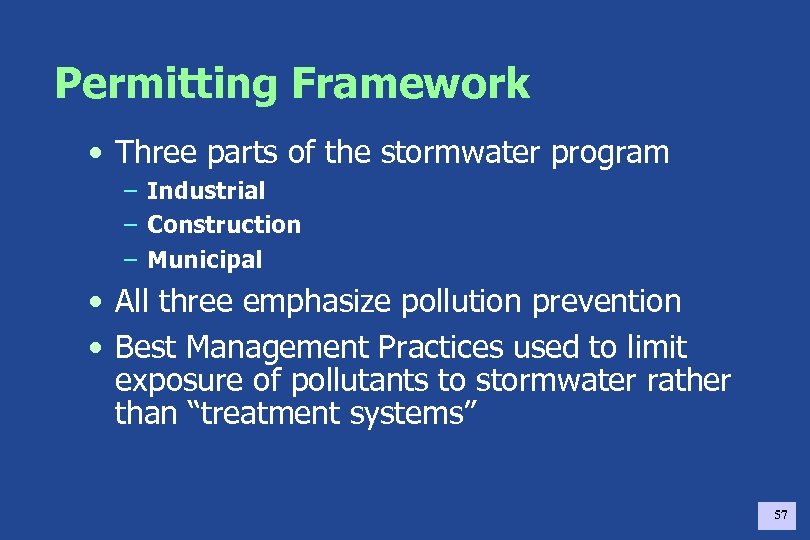 Permitting Framework

• Three parts of the stormwater program
– Industrial
– Construction
– Municipal

• All three emphasize pollution prevention

• Best Management Practices used to limit exposure of pollutants to stormwater rather than “treatment systems”

57